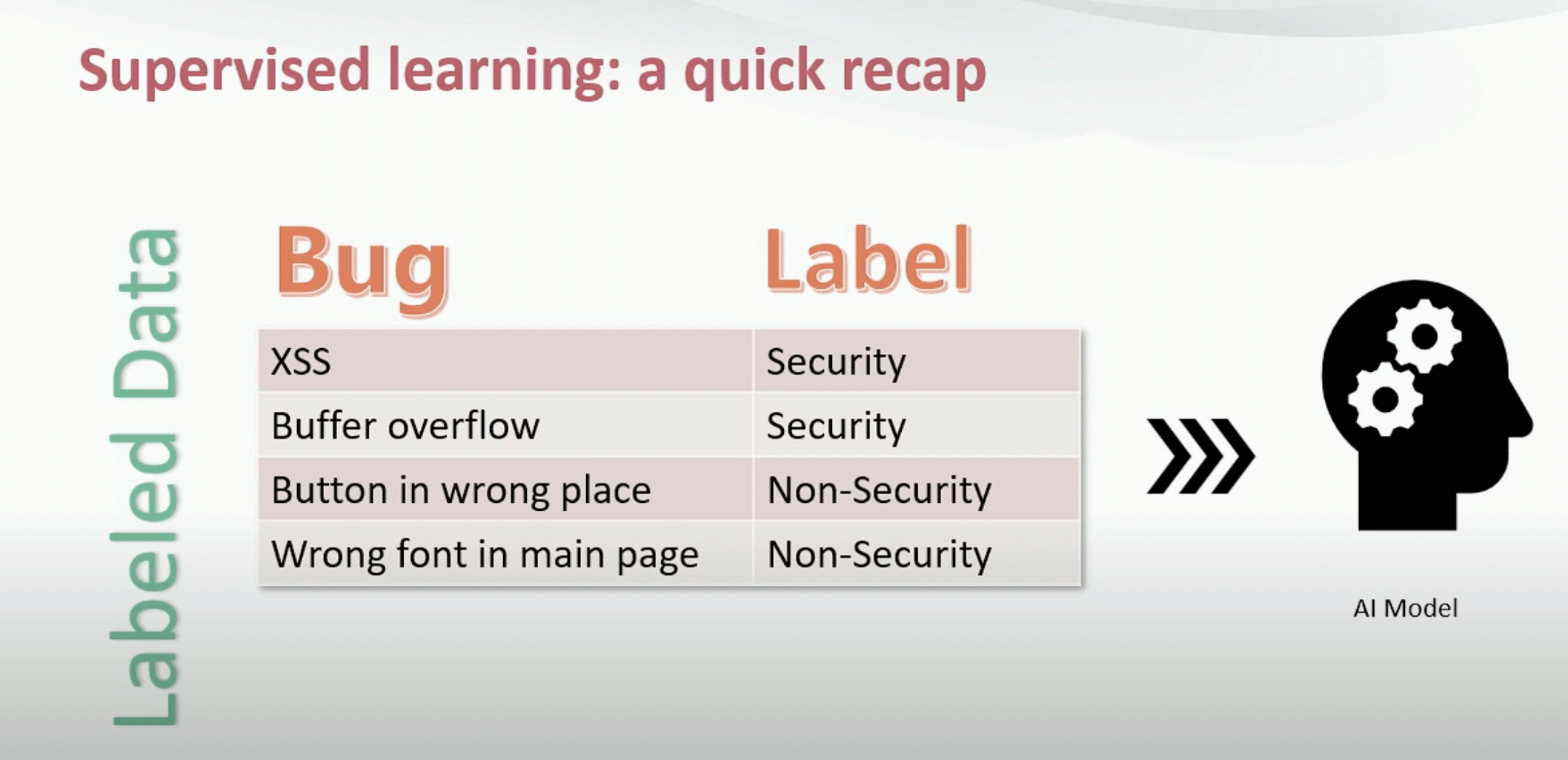 Supervised learning: a quick recap

Labeled Data

| Bug | Label |
|---|---|
| XSS | Security |
| Buffer overflow | Security |
| Button in wrong place | Non-Security |
| Wrong font in main page | Non-Security |

AI Model